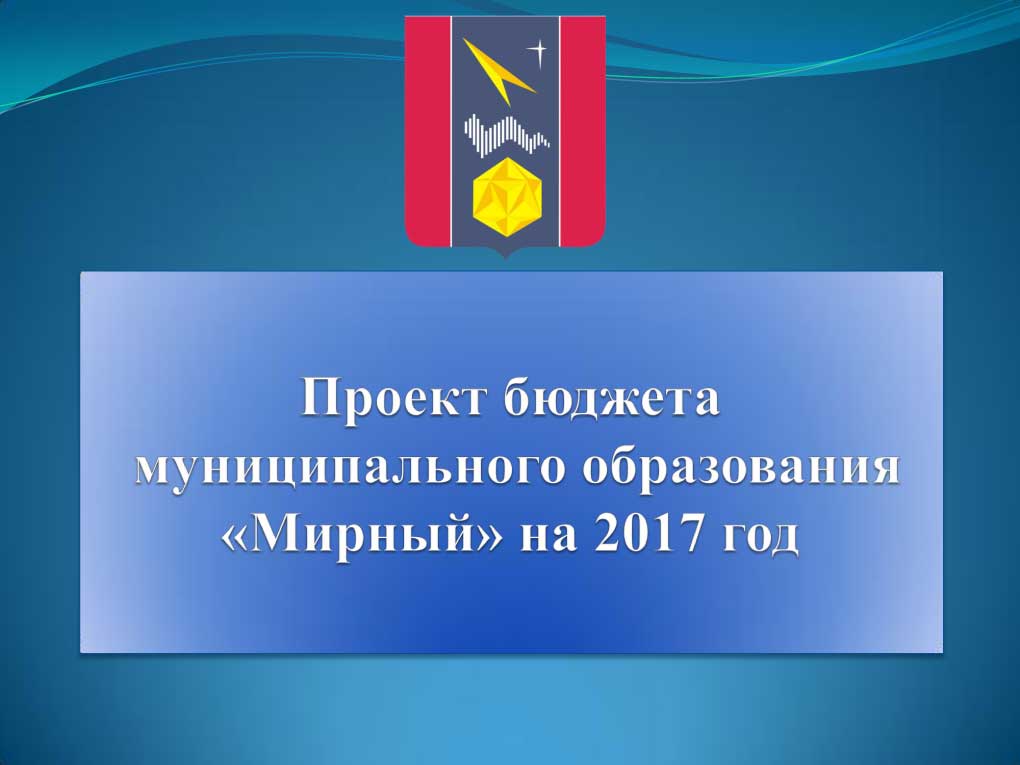 Проект бюджета муниципального образования «Мирный» на 2017 год